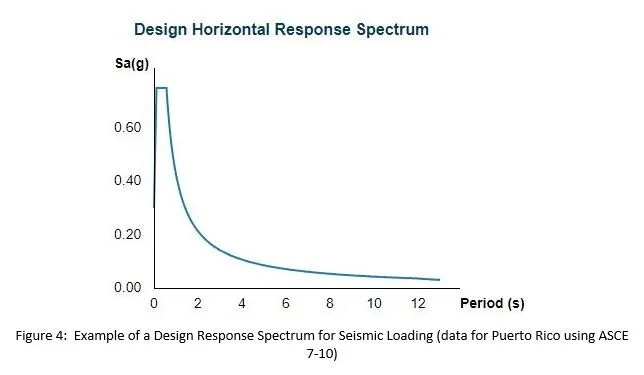 Design Horizontal Response Spectrum

Sa(g)

0.60
0.40
0.20
0.00

0 2 4 6 8 10 12

Period (s)

Figure 4: Example of a Design Response Spectrum for Seismic Loading (data for Puerto Rico using ASCE 7-10)